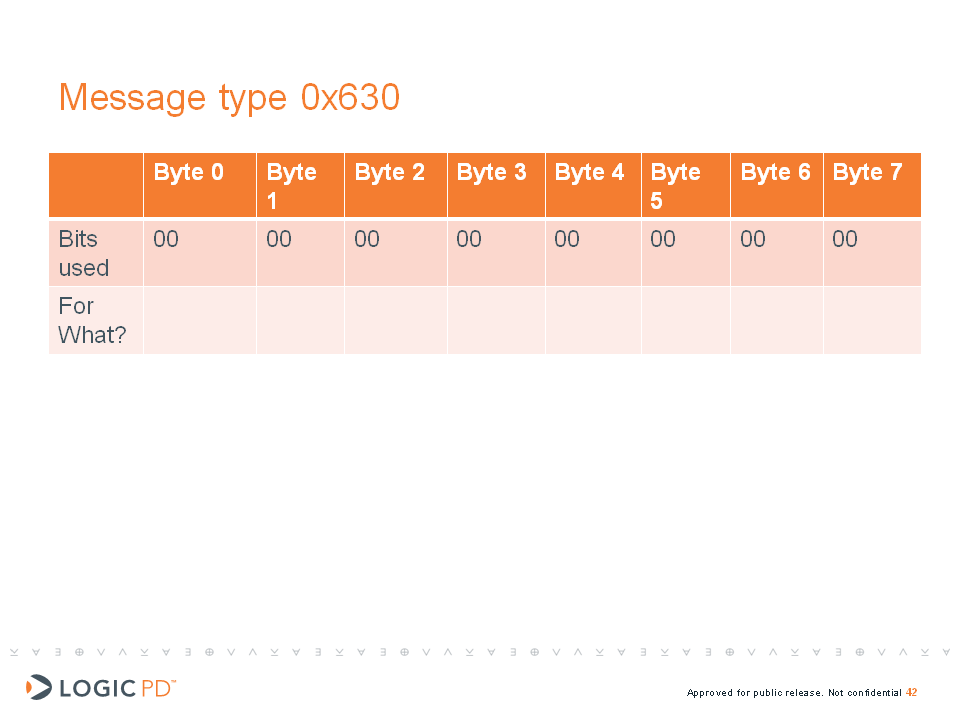 Message type 0x630

| | Byte 0 | Byte 1 | Byte 2 | Byte 3 | Byte 4 | Byte 5 | Byte 6 | Byte 7 |
|---|---|---|---|---|---|---|---|---|
| Bits used | 00 | 00 | 00 | 00 | 00 | 00 | 00 | 00 |
| For What? | | | | | | | | |

LOGIC PD™

Approved for public release. Not confidential 42